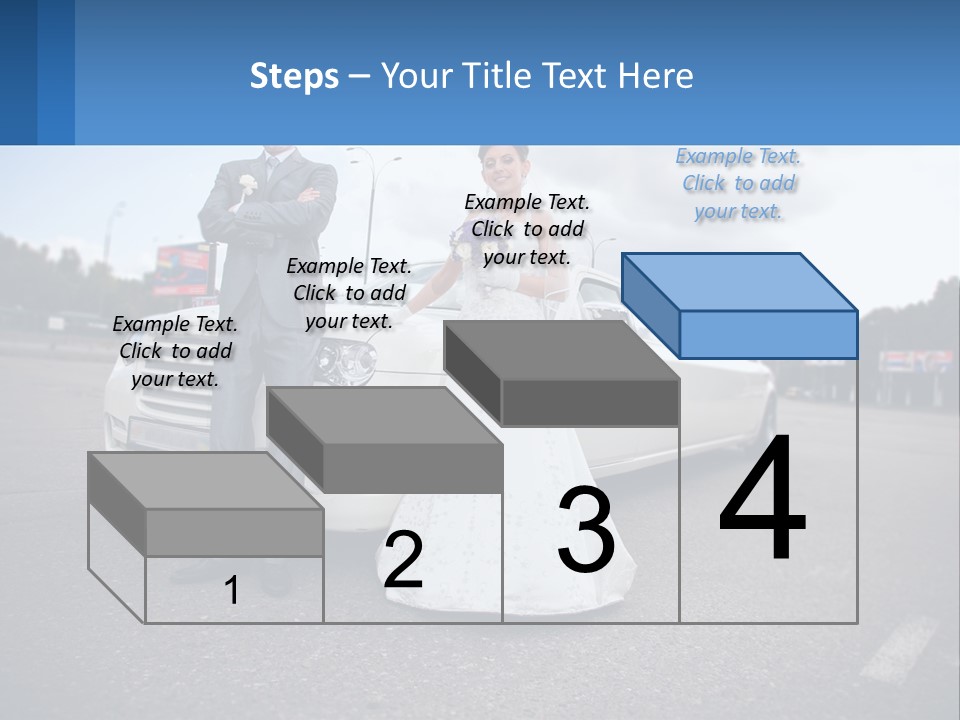 Steps – Your Title Text Here

Example Text. Click to add your text.

Example Text. Click to add your text.

Example Text. Click to add your text.

Example Text. Click to add your text.

1

2

3

4